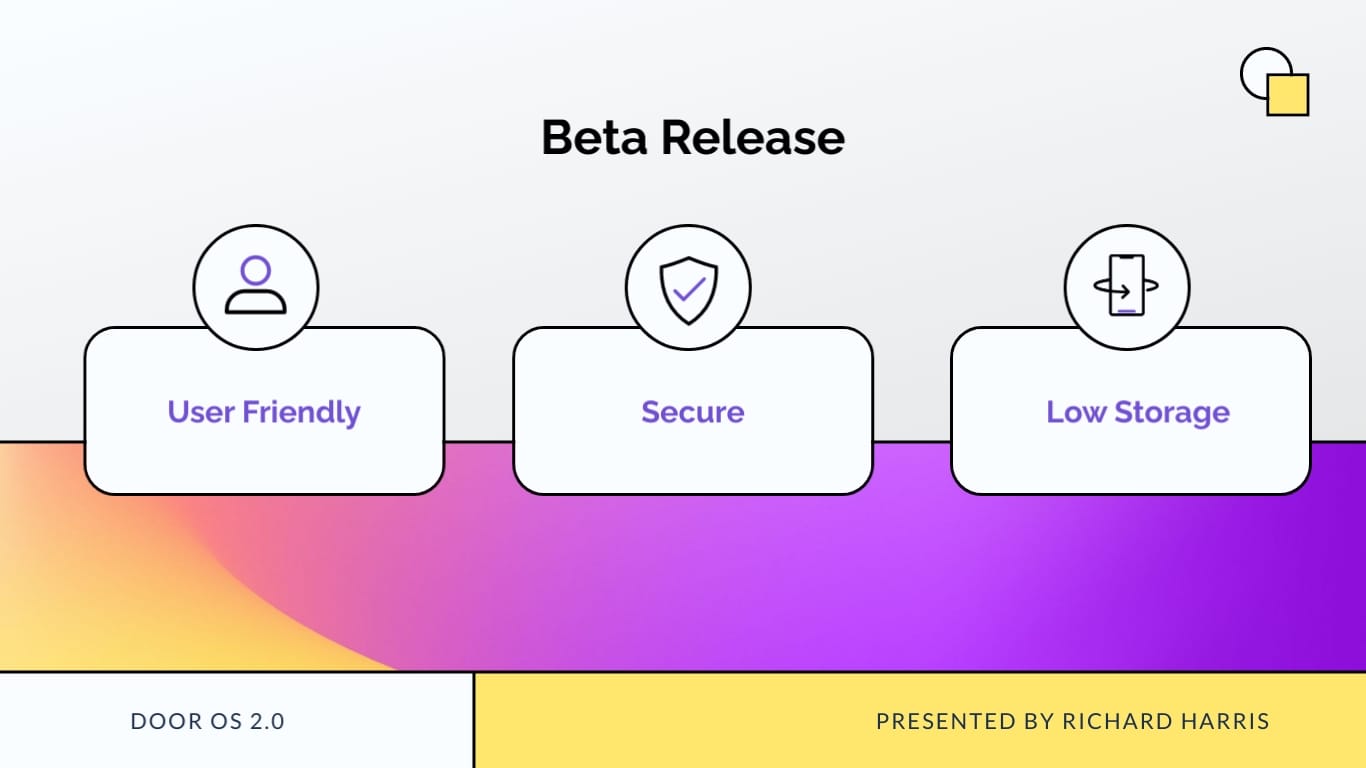 Beta Release

User Friendly

Secure

Low Storage

DOOR OS 2.0

PRESENTED BY RICHARD HARRIS